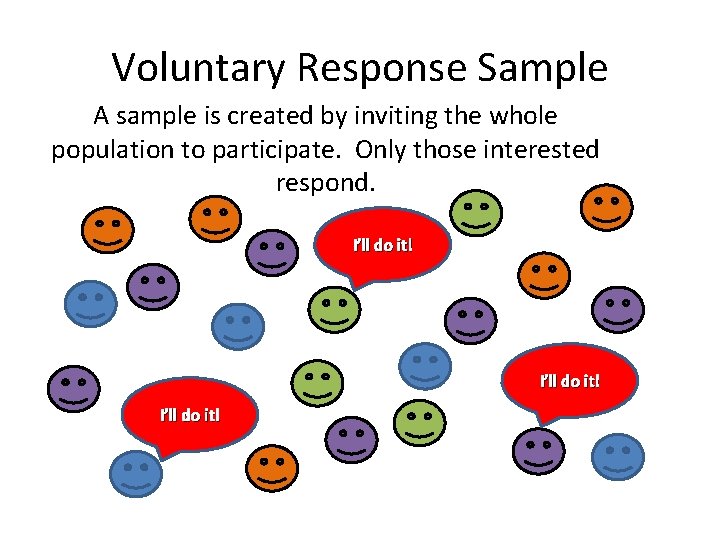 Voluntary Response Sample

A sample is created by inviting the whole population to participate. Only those interested respond.

I'll do it!

I'll do it!

I'll do it!